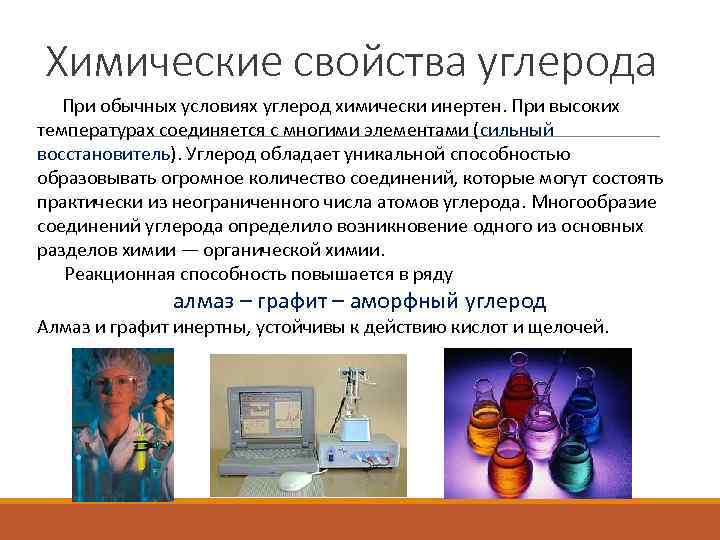 Химические свойства углерода

При обычных условиях углерод химически инертен. При высоких температурах соединяется с многими элементами (сильный восстановитель). Углерод обладает уникальной способностью образовывать огромное количество соединений, которые могут состоять практически из неограниченного числа атомов углерода. Многообразие соединений углерода определило возникновение одного из основных разделов химии — органической химии.

Реакционная способность повышается в ряду

алмаз – графит – аморфный углерод

Алмаз и графит инертны, устойчивы к действию кислот и щелочей.